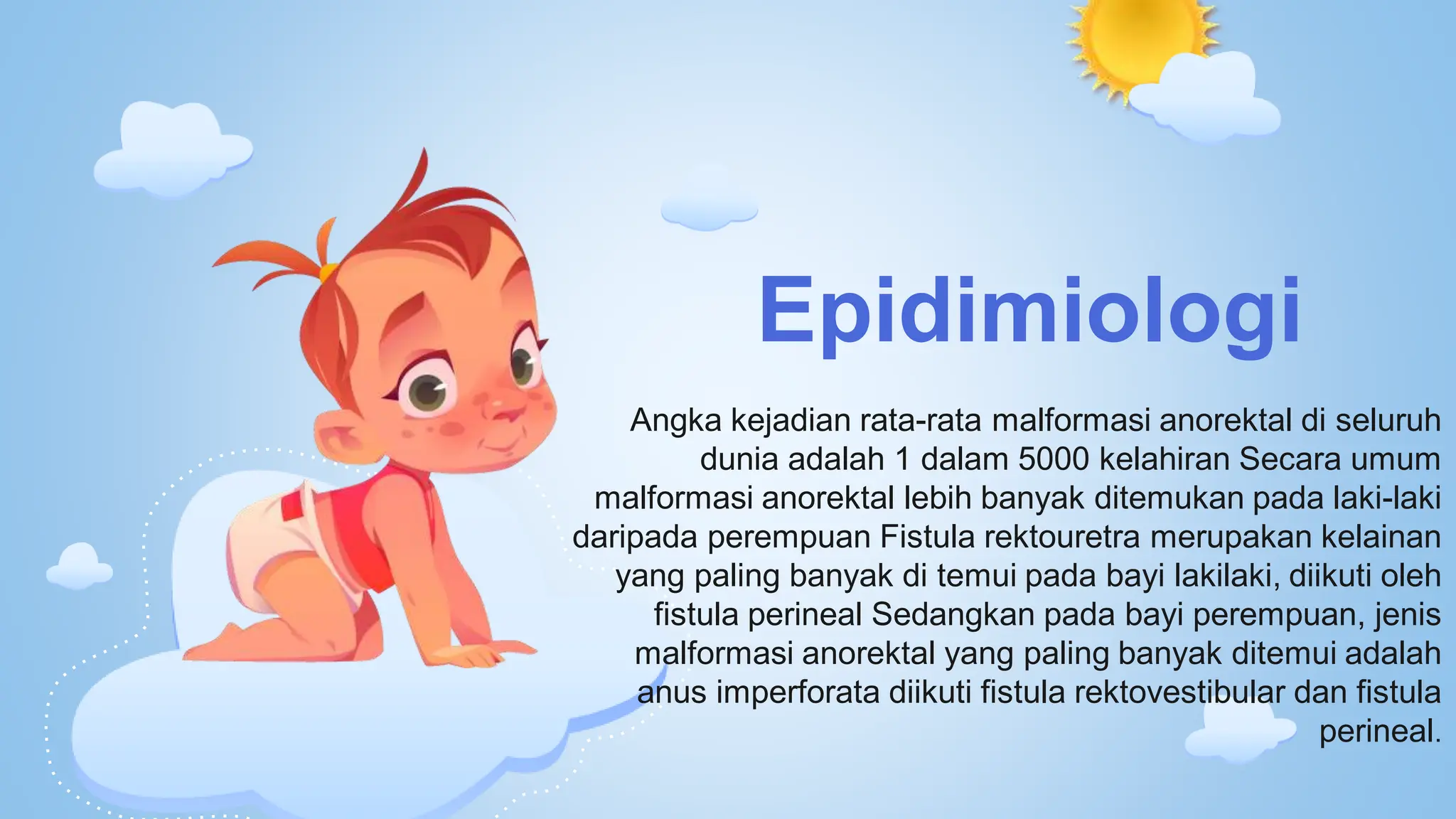 Epidimiologi

Angka kejadian rata-rata malformasi anorektal di seluruh dunia adalah 1 dalam 5000 kelahiran Secara umum malformasi anorektal lebih banyak ditemukan pada laki-laki daripada perempuan Fistula rektouretra merupakan kelainan yang paling banyak di temui pada bayi lakilaki, diikuti oleh fistula perineal Sedangkan pada bayi perempuan, jenis malformasi anorektal yang paling banyak ditemui adalah anus imperforata diikuti fistula rektovestibular dan fistula perineal.